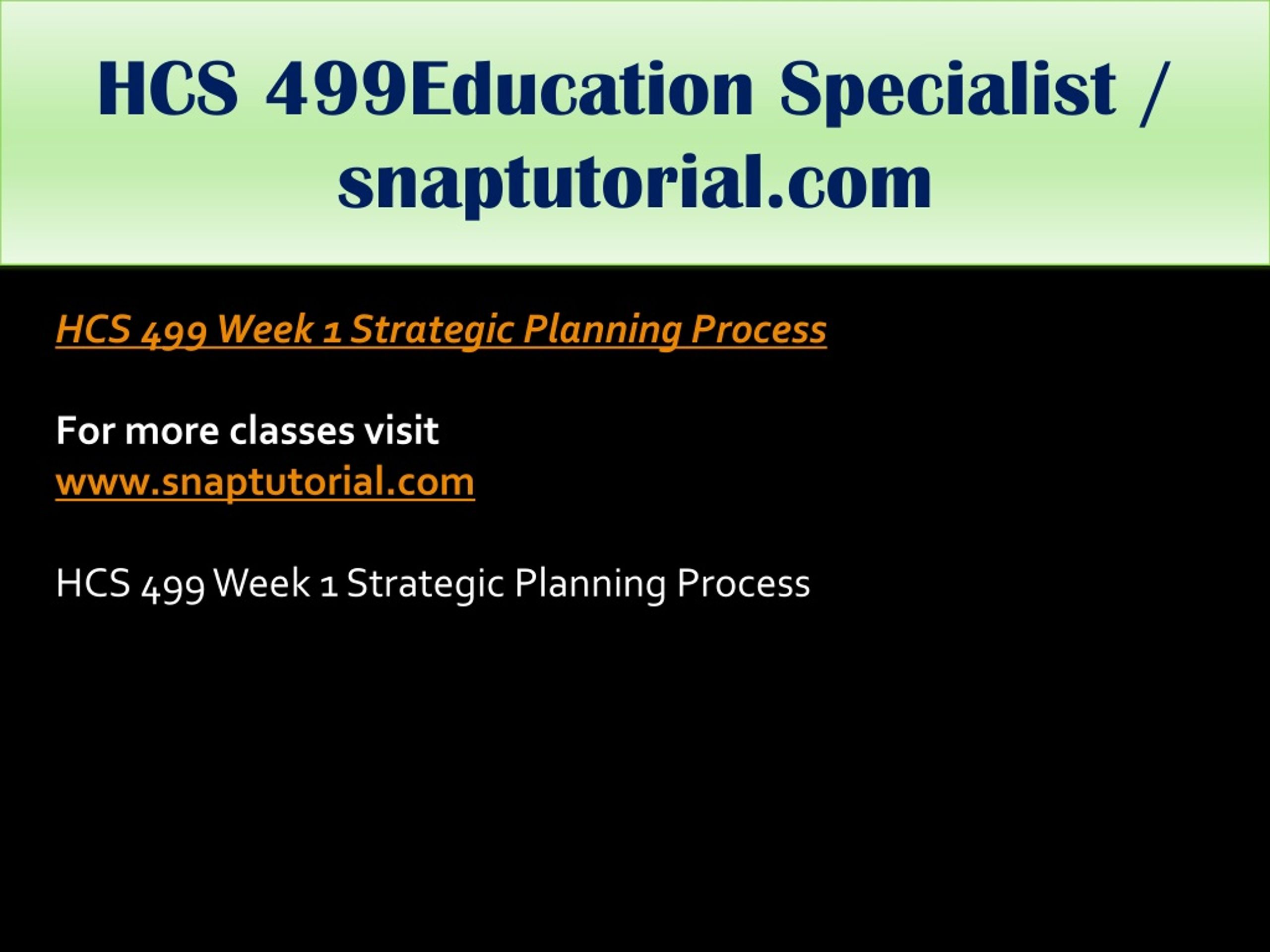 HCS 499Education Specialist / snaptutorial.com

HCS 499 Week 1 Strategic Planning Process

For more classes visit
www.snaptutorial.com

HCS 499 Week 1 Strategic Planning Process